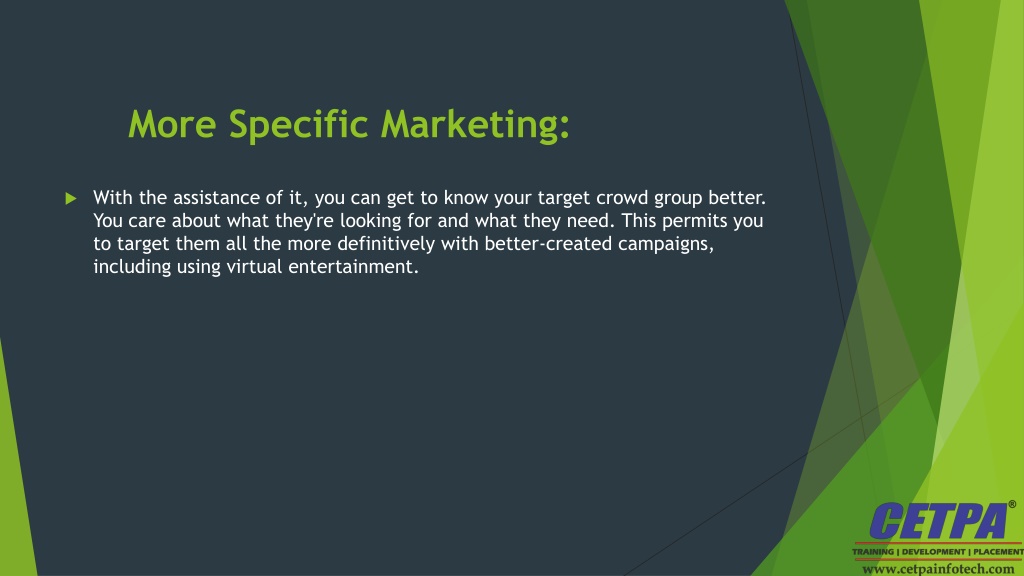 More Specific Marketing:

With the assistance of it, you can get to know your target crowd group better. You care about what they're looking for and what they need. This permits you to target them all the more definitively with better-created campaigns, including using virtual entertainment.

CETPA®
TRAINING | DEVELOPMENT | PLACEMENT
www.cetpainfotech.com